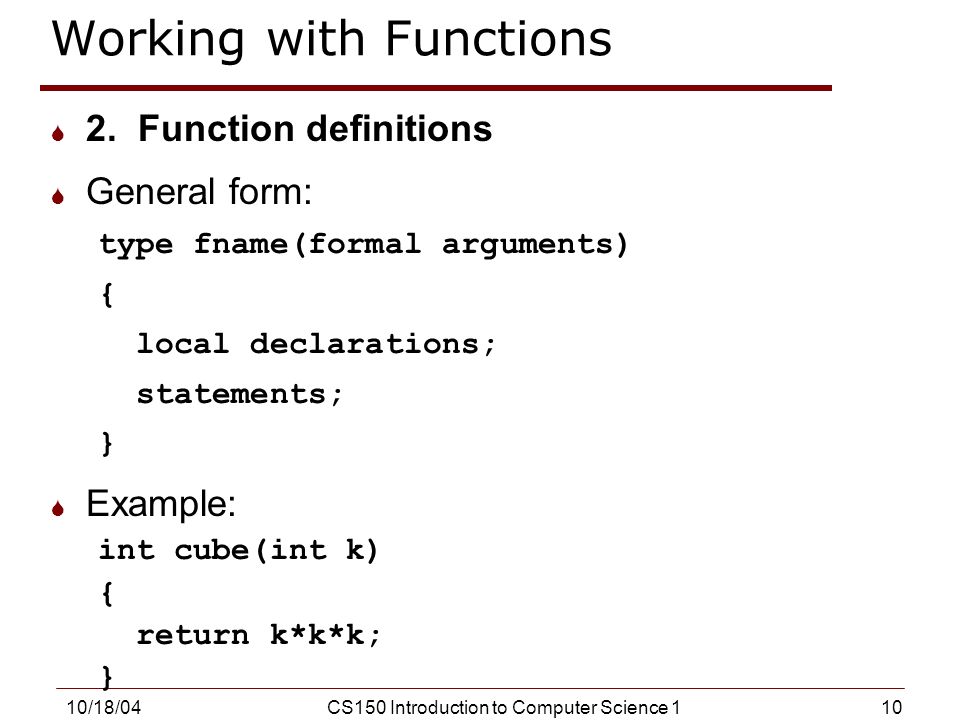 Working with Functions

2. Function definitions

General form:

type fname(formal arguments)
{
local declarations;
statements;
}

Example:

int cube(int k)
{
return k*k*k;
}

10/18/04 CS150 Introduction to Computer Science 1 10